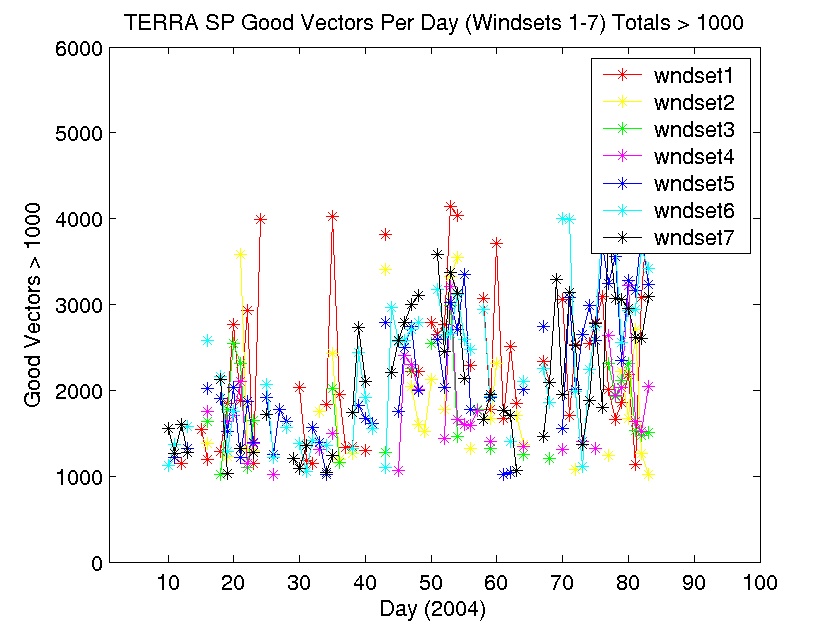 TERRA SP Good Vectors Per Day (Windsets 1-7) Totals > 1000

wndset1
wndset2
wndset3
wndset4
wndset5
wndset6
wndset7

Good Vectors > 1000

6000
5000
4000
3000
2000
1000
0

10 20 30 40 50 60 70 80 90 100

Day (2004)